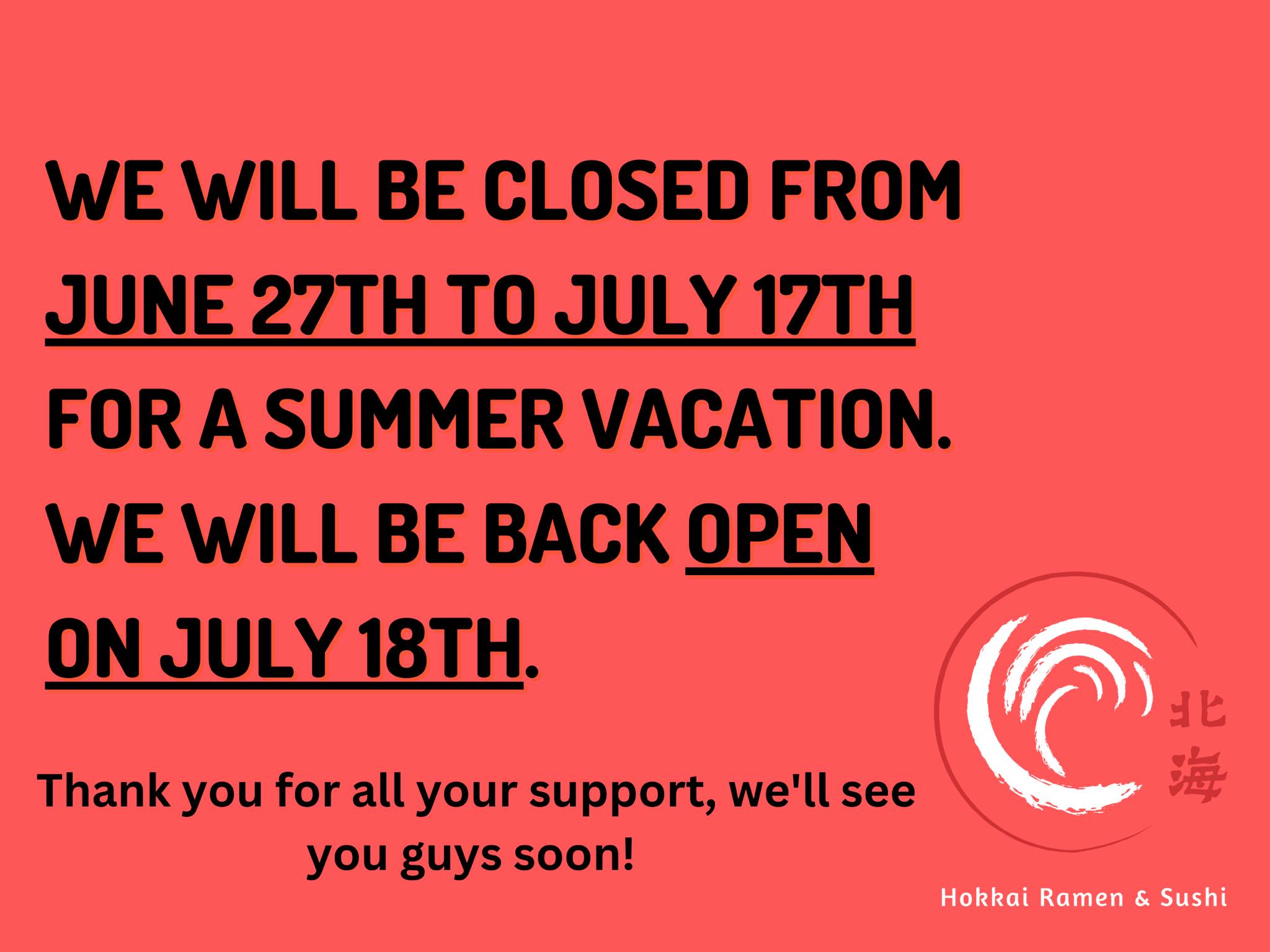 WE WILL BE CLOSED FROM JUNE 27TH TO JULY 17TH FOR A SUMMER VACATION. WE WILL BE BACK OPEN ON JULY 18TH.

Thank you for all your support, we'll see you guys soon!

北海

Hokkai Ramen & Sushi